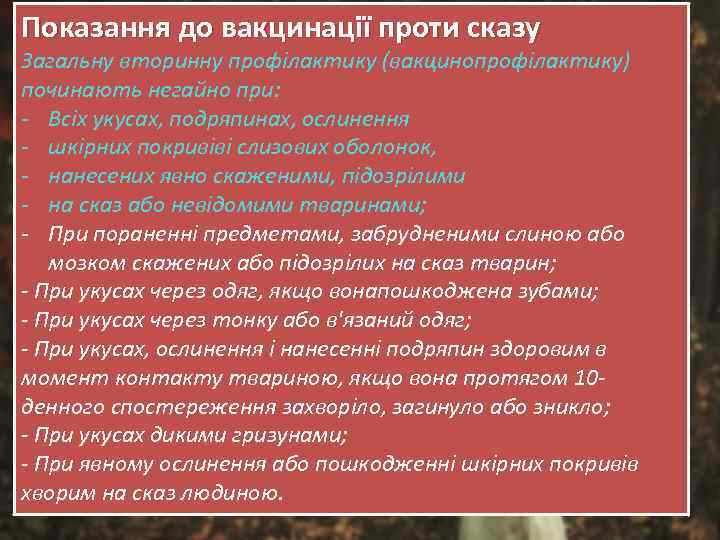 Показання до вакцинації проти сказу
Загальну вторинну профілактику (вакцинопрофілактику) починають негайно при:
- Всіх укусах, подряпинах, ослинення
- шкірних покривіві слизових оболонок,
- нанесених явно скаженими, підозрілими
- на сказ або невідомими тваринами;
- При пораненні предметами, забрудненими слиною або мозком скажених або підозрілих на сказ тварин;
- При укусах через одяг, якщо вонапошкоджена зубами;
- При укусах через тонку або в'язаний одяг;
- При укусах, ослинення і нанесенні подряпин здоровим в момент контакту твариною, якщо вона протягом 10-денного спостереження захворіло, загинуло або зникло;
- При укусах дикими гризунами;
- При явному ослинення або пошкодженні шкірних покривів хворим на сказ людиною.